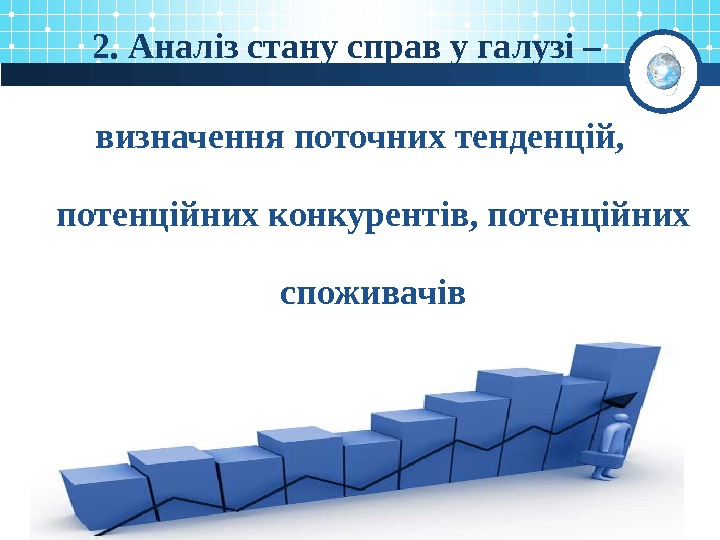 2. Аналіз стану справ у галузі –

визначення поточних тенденцій,

потенційних конкурентів, потенційних

споживачів